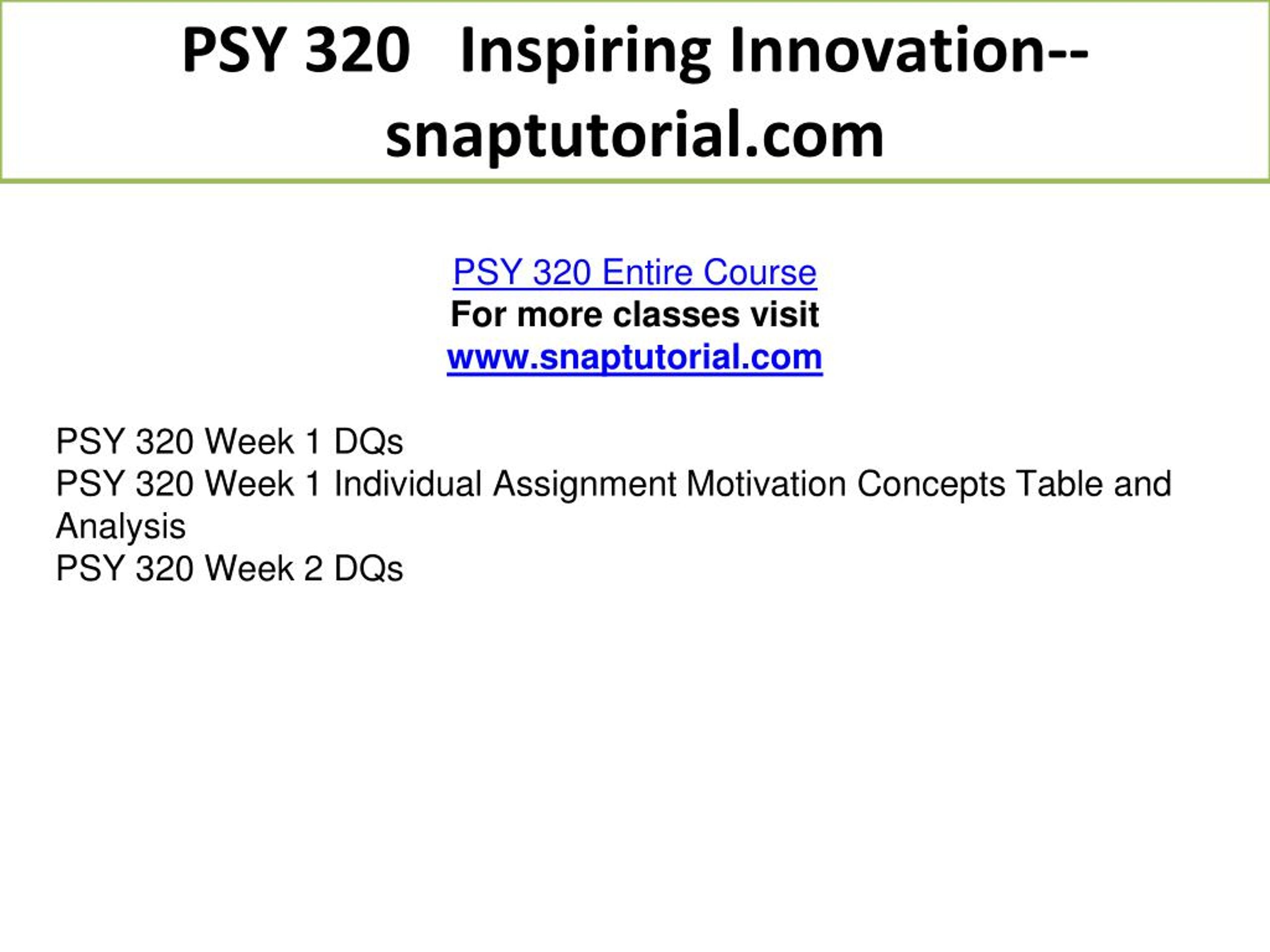 PSY 320 Inspiring Innovation--snaptutorial.com

PSY 320 Entire Course
For more classes visit
www.snaptutorial.com

PSY 320 Week 1 DQs
PSY 320 Week 1 Individual Assignment Motivation Concepts Table and Analysis
PSY 320 Week 2 DQs